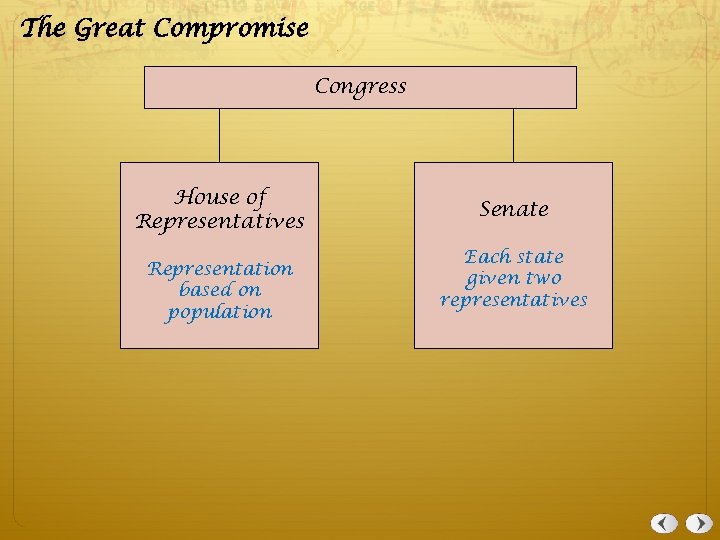 The Great Compromise

Congress

House of Representatives

Representation based on population

Senate

Each state given two representatives